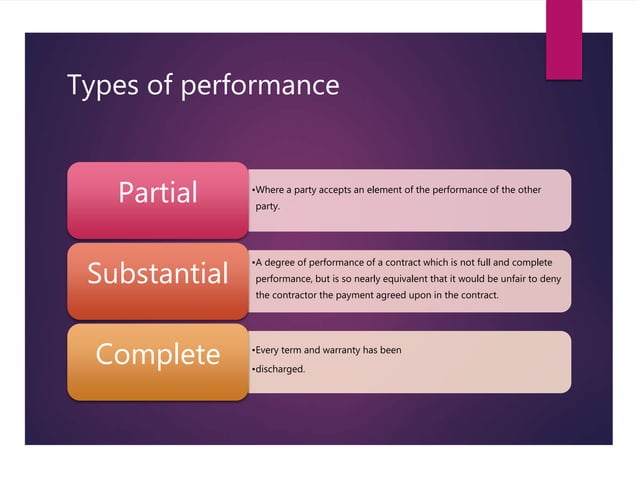 Types of performance

Partial

•Where a party accepts an element of the performance of the other party.

Substantial

•A degree of performance of a contract which is not full and complete performance, but is so nearly equivalent that it would be unfair to deny the contractor the payment agreed upon in the contract.

Complete

•Every term and warranty has been

•discharged.